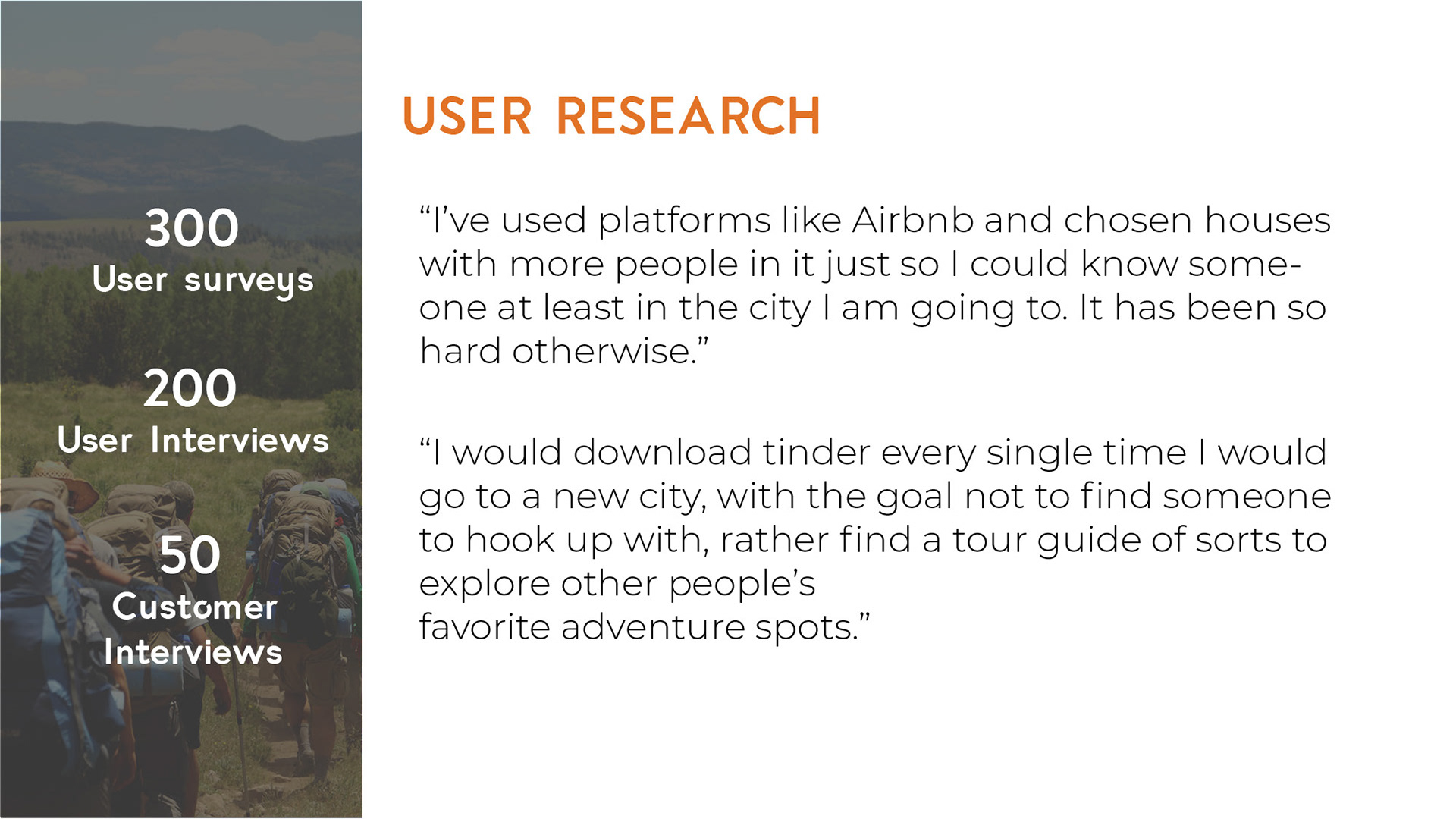 300
User surveys

200
User Interviews

50
Customer Interviews

USER RESEARCH

“I’ve used platforms like Airbnb and chosen houses with more people in it just so I could know someone at least in the city I am going to. It has been so hard otherwise.”

“I would download tinder every single time I would go to a new city, with the goal not to find someone to hook up with, rather find a tour guide of sorts to explore other people’s
favorite adventure spots.”